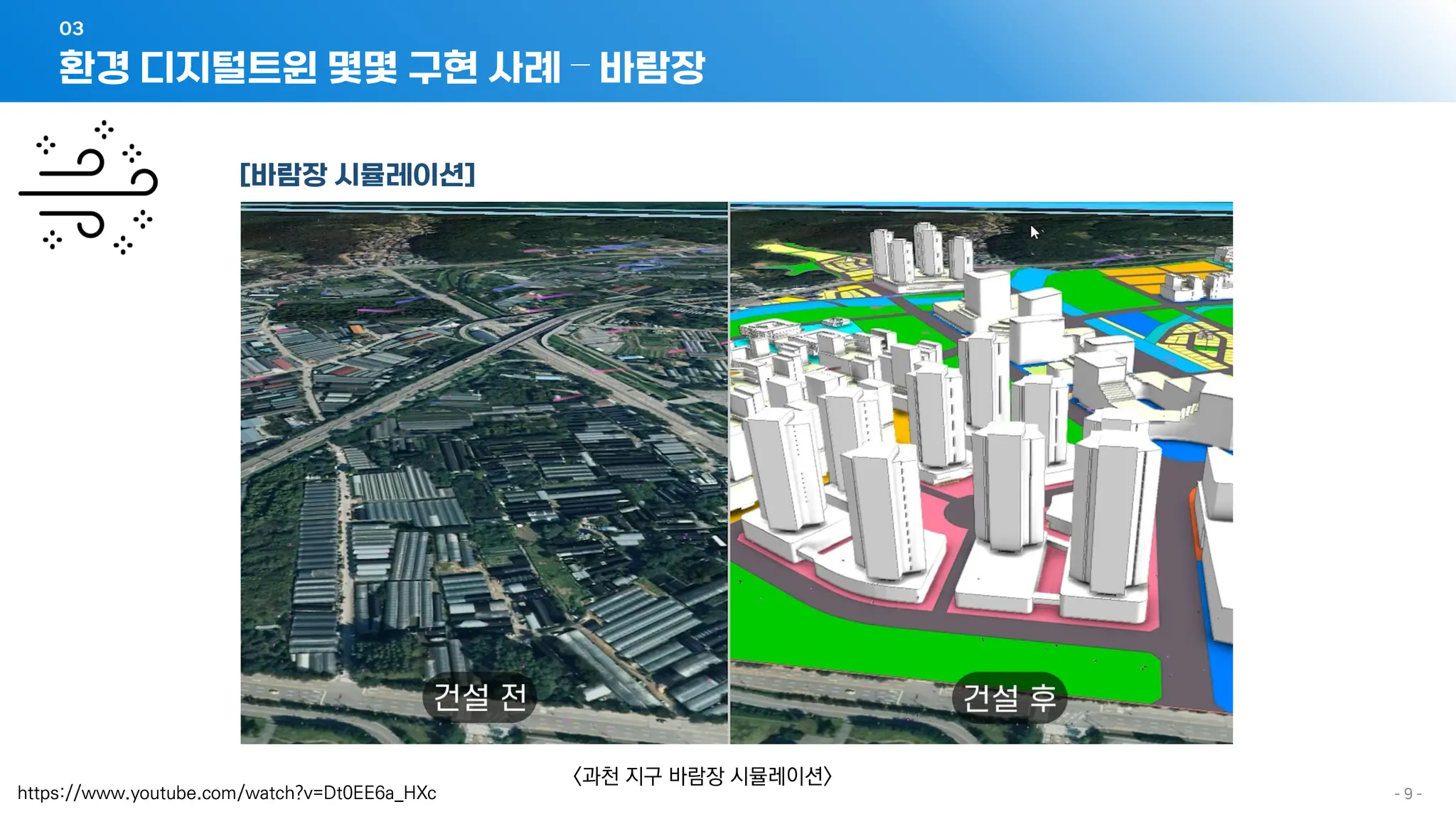 03
환경 디지털트윈 몇몇 구현 사례 – 바람장

[바람장 시뮬레이션]

건설 전

건설 후

〈과천 지구 바람장 시뮬레이션〉

https://www.youtube.com/watch?v=Dt0EE6a_HXc

- 9 -